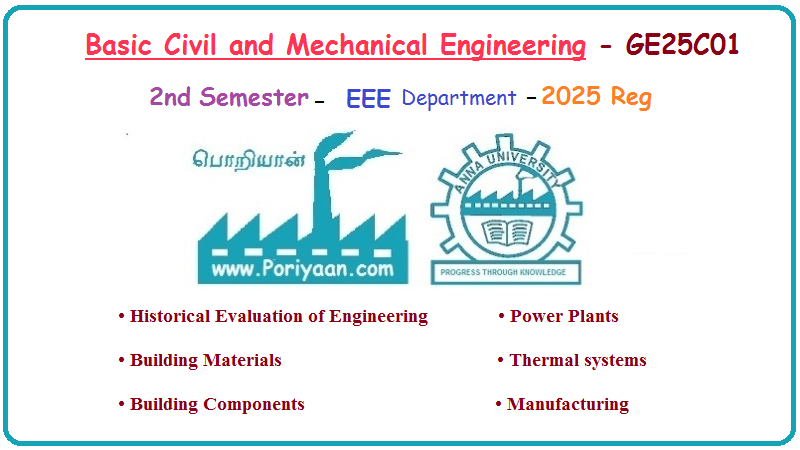 Basic Civil and Mechanical Engineering - GE25C01

2nd Semester - EEE Department - 2025 Reg

பொறியான்

www.Poriyaan.com

ANNA UNIVERSITY

PROGRESS THROUGH KNOWLEDGE

• Historical Evaluation of Engineering

• Building Materials

• Building Components

• Power Plants

• Thermal systems

• Manufacturing